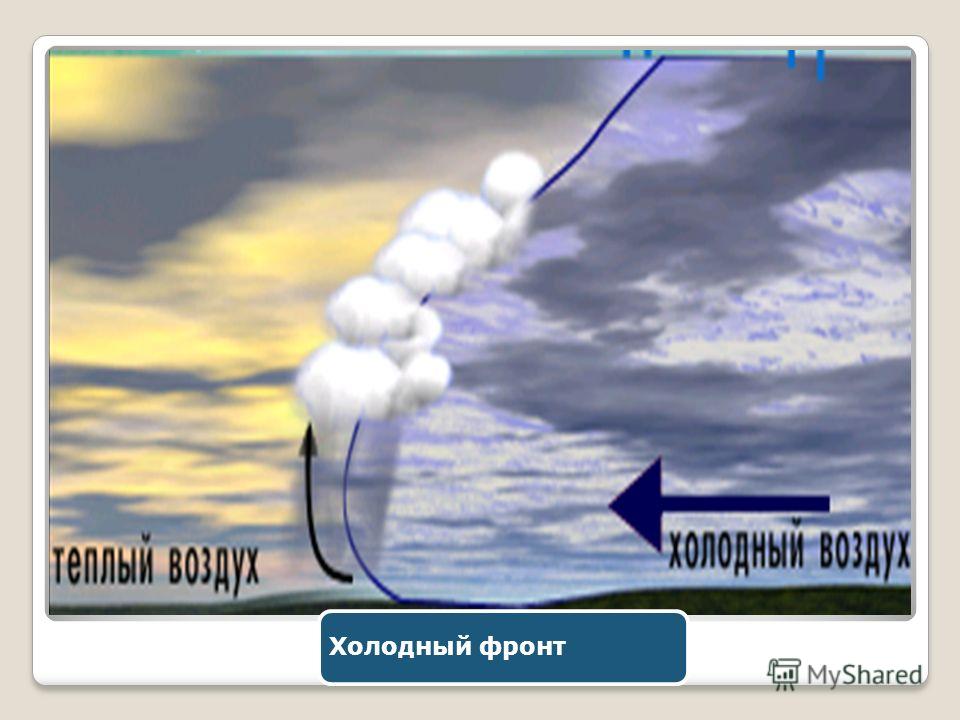 теплый воздух

холодный воздух

Холодный фронт

MyShared